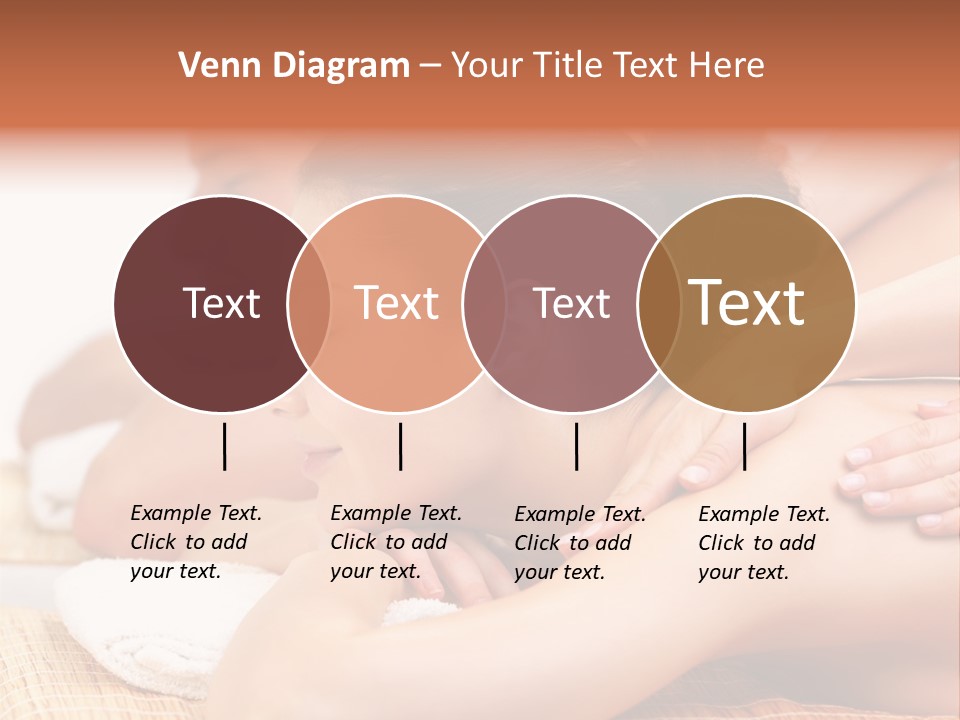 Venn Diagram – Your Title Text Here

Text

Text

Text

Text

Example Text. Click to add your text.

Example Text. Click to add your text.

Example Text. Click to add your text.

Example Text. Click to add your text.